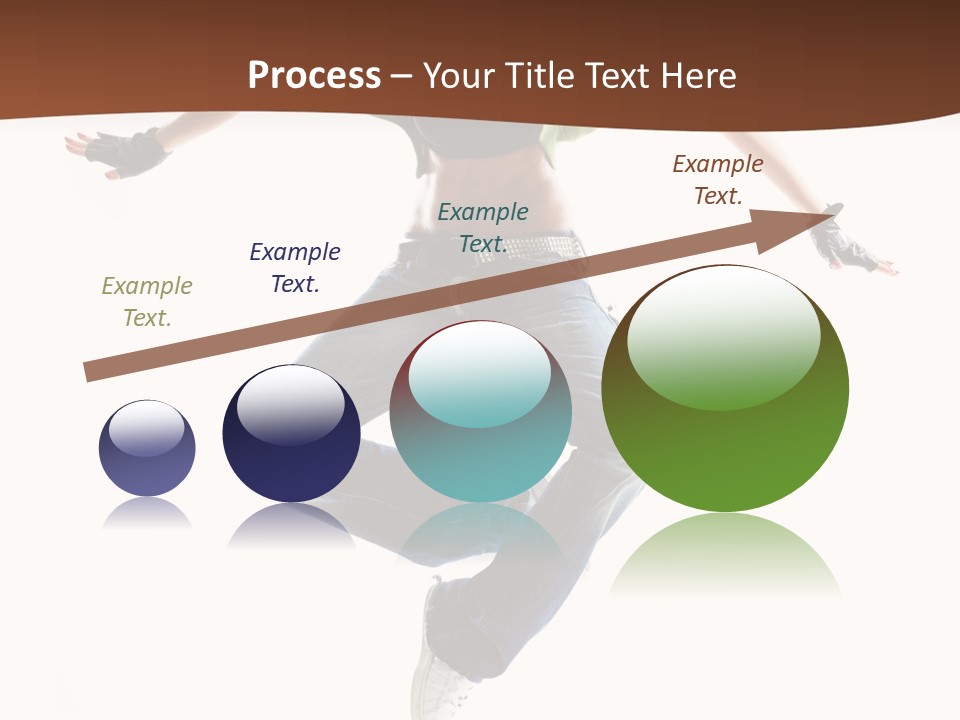 Process – Your Title Text Here

Example Text.

Example Text.

Example Text.

Example Text.